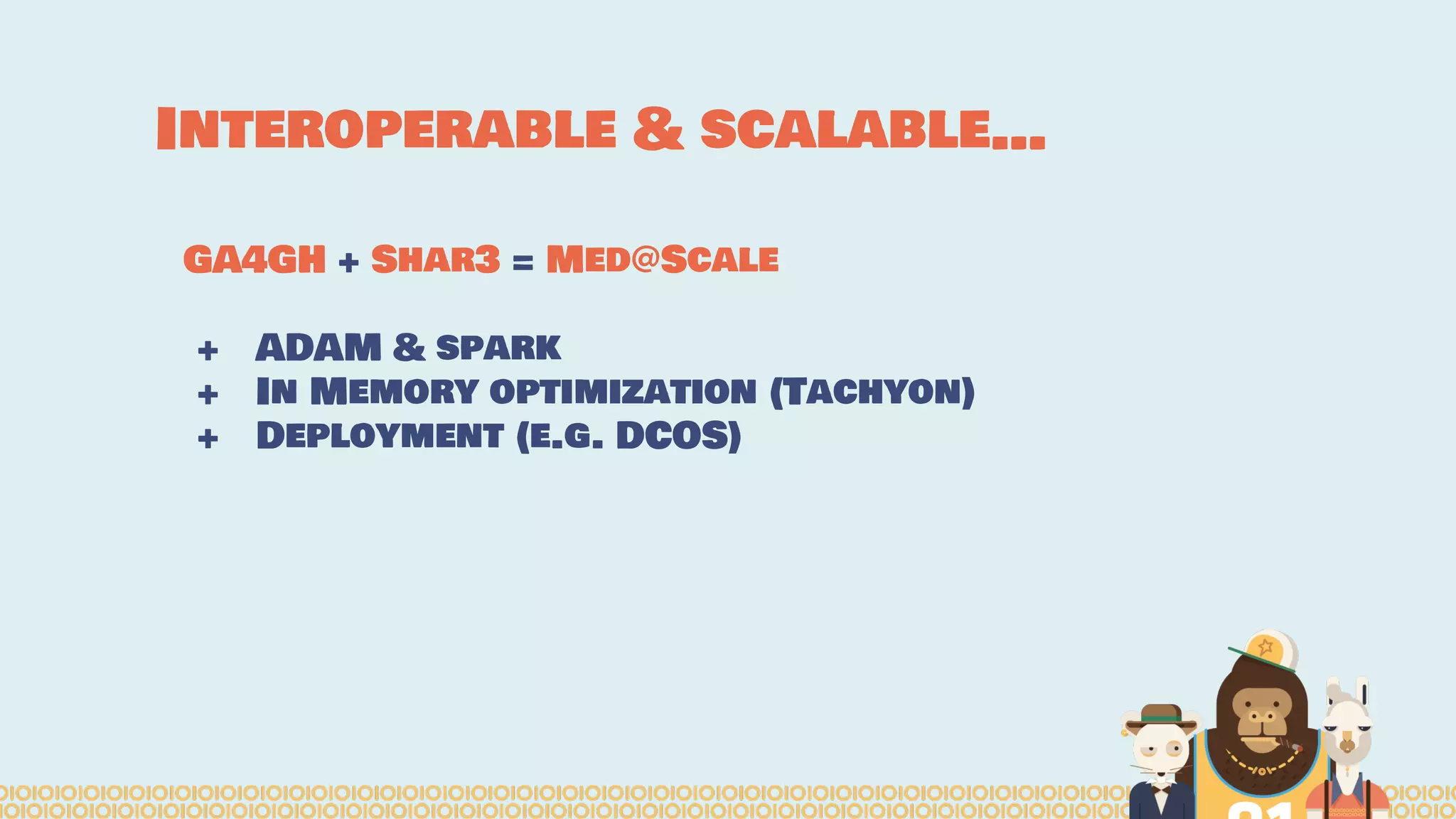 INTEROPERABLE & SCALABLE...

GA4GH + SHAR3 = MED@SCALE

+ ADAM & SPARK
+ IN MEMORY OPTIMIZATION (TACHYON)
+ DEPLOYMENT (E.G. DCOS)